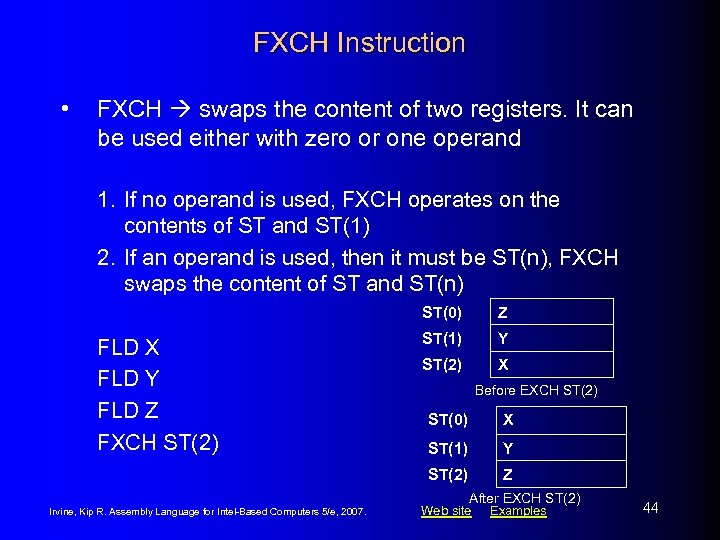 FXCH Instruction

• FXCH → swaps the content of two registers. It can be used either with zero or one operand

1. If no operand is used, FXCH operates on the contents of ST and ST(1)
2. If an operand is used, then it must be ST(n), FXCH swaps the content of ST and ST(n)

FLD X
FLD Y
FLD Z
FXCH ST(2)

| ST(0) | Z |
|---|---|
| ST(1) | Y |
| ST(2) | X |

Before EXCH ST(2)

| ST(0) | X |
|---|---|
| ST(1) | Y |
| ST(2) | Z |

After EXCH ST(2)

Irvine, Kip R. Assembly Language for Intel-Based Computers 5/e, 2007.

Web site Examples

44